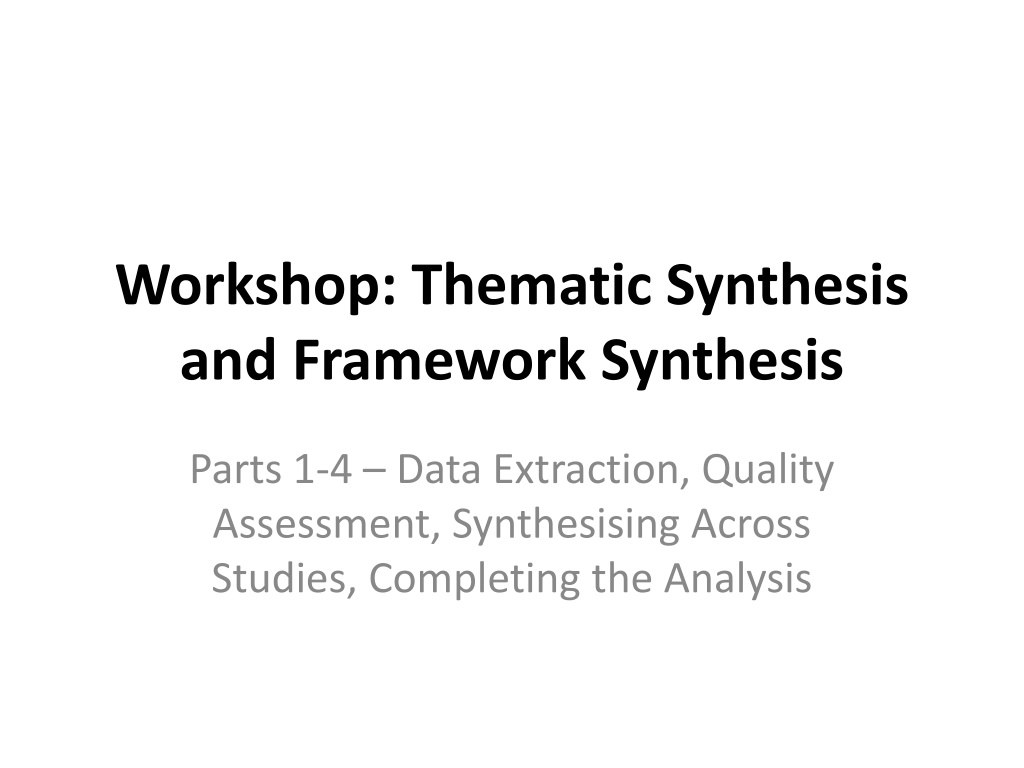 Workshop: Thematic Synthesis and Framework Synthesis

Parts 1-4 – Data Extraction, Quality Assessment, Synthesising Across Studies, Completing the Analysis